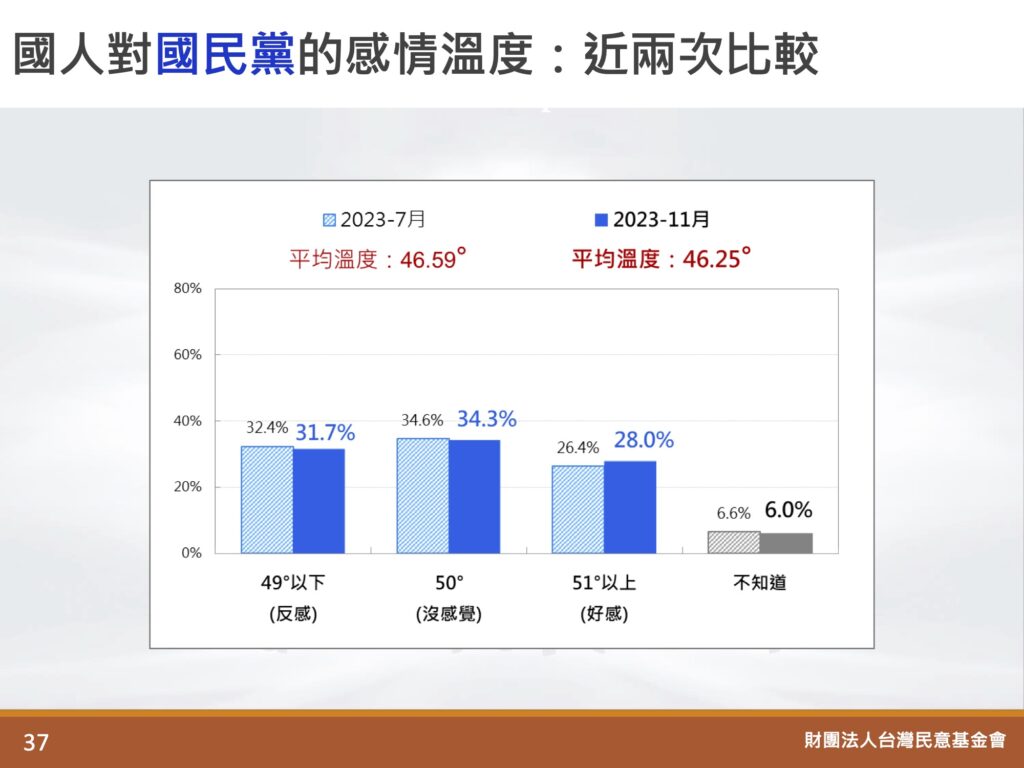 國人對國民黨的感情溫度：近兩次比較

2023-7月
2023-11月

平均溫度：46.59°
平均溫度：46.25°

80%
60%
40%
20%
0%

32.4% 31.7%
34.6% 34.3%
26.4% 28.0%
6.6% 6.0%

49°以下
(反感)

50°
(沒感覺)

51°以上
(好感)

不知道

37

財團法人台灣民意基金會